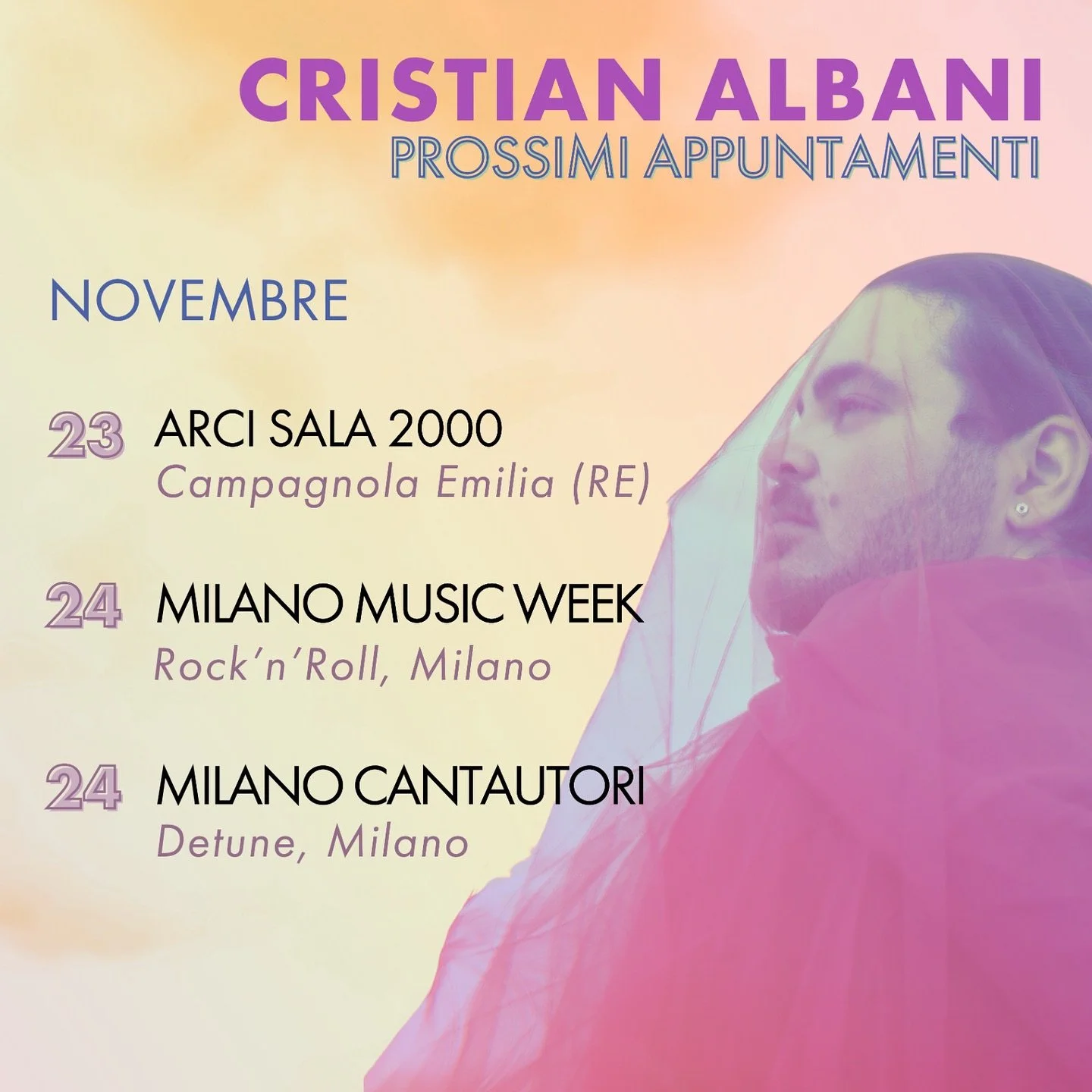 CRISTIAN ALBANI
PROSSIMI APPUNTAMENTI

NOVEMBRE

23 ARCI SALA 2000
Campagnola Emilia (RE)

24 MILANO MUSIC WEEK
Rock'n'Roll, Milano

24 MILANO CANTAUTORI
Detune, Milano